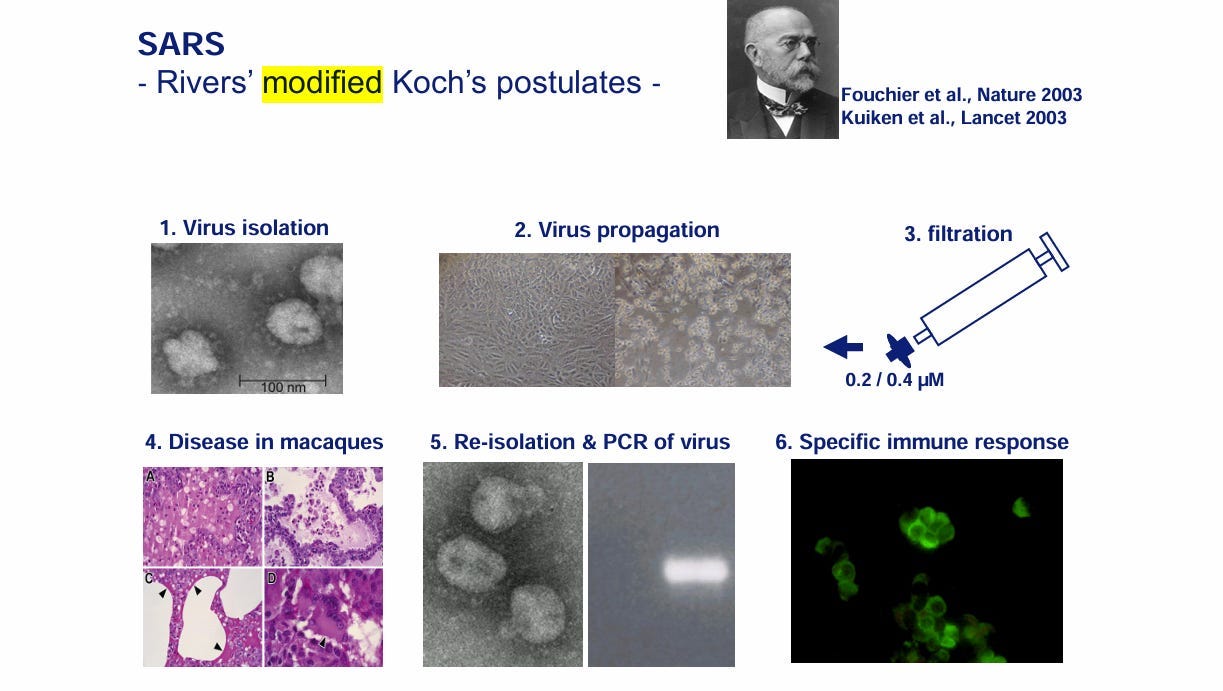 SARS
- Rivers' modified Koch's postulates -

Fouchier et al., Nature 2003
Kuiken et al., Lancet 2003

1. Virus isolation

100 nm

2. Virus propagation

3. filtration

0.2 / 0.4 µM

4. Disease in macaques

A B C D

5. Re-isolation & PCR of virus

6. Specific immune response